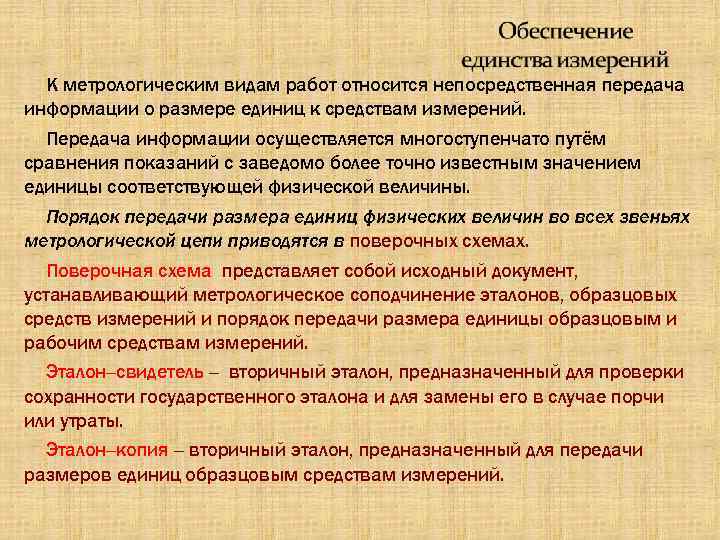 Обеспечение единства измерений

К метрологическим видам работ относится непосредственная передача информации о размере единиц к средствам измерений.

Передача информации осуществляется многоступенчато путём сравнения показаний с заведомо более точно известным значением единицы соответствующей физической величины.

Порядок передачи размера единиц физических величин во всех звеньях метрологической цепи приводятся в поверочных схемах.

Поверочная схема представляет собой исходный документ, устанавливающий метрологическое соподчинение эталонов, образцовых средств измерений и порядок передачи размера единицы образцовым и рабочим средствам измерений.

Эталон–свидетель – вторичный эталон, предназначенный для проверки сохранности государственного эталона и для замены его в случае порчи или утраты.

Эталон–копия – вторичный эталон, предназначенный для передачи размеров единиц образцовым средствам измерений.